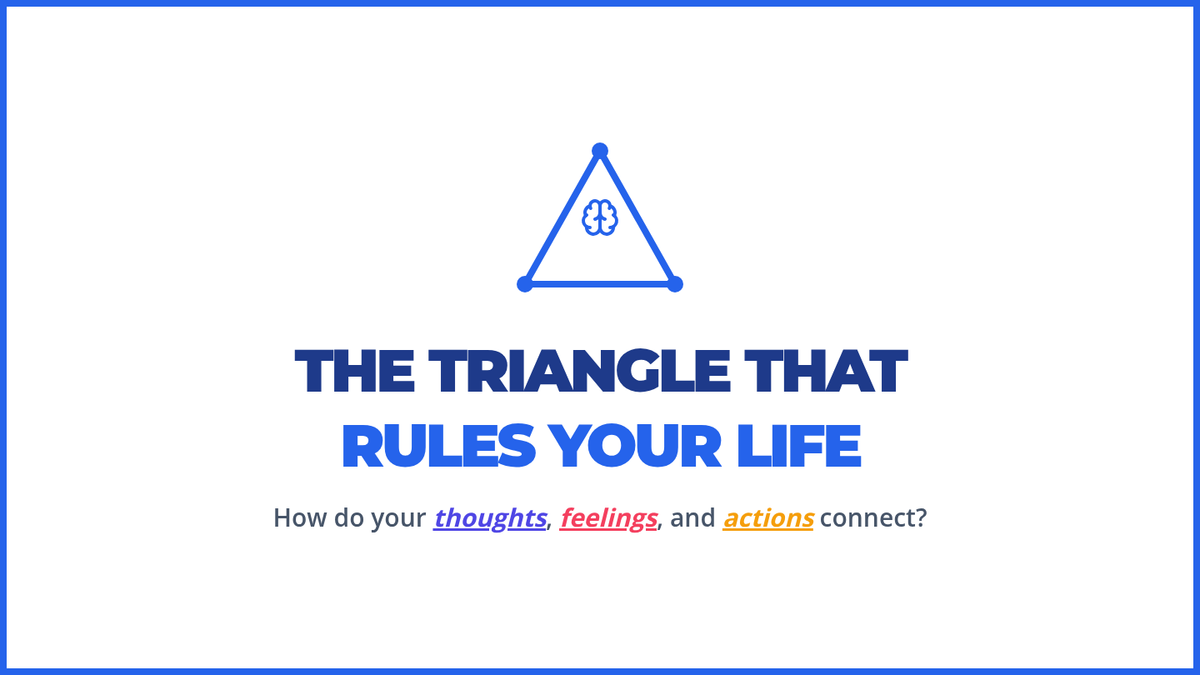 THE TRIANGLE THAT RULES YOUR LIFE

How do your thoughts, feelings, and actions connect?